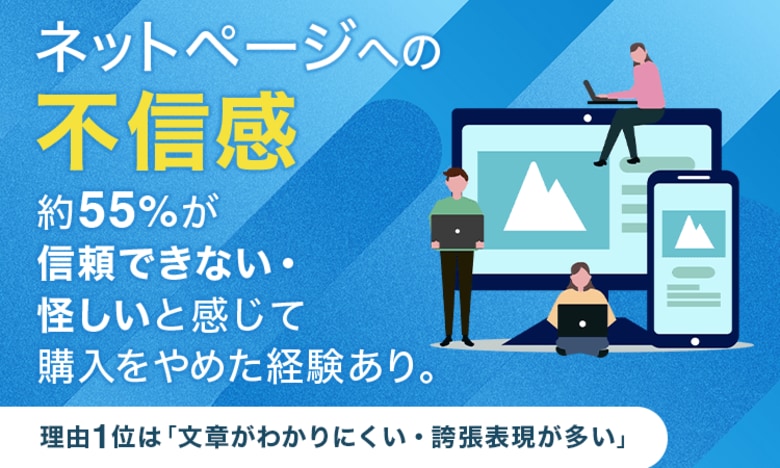 ネットページへの
不信感

約55%が
信頼できない・
怪しいと感じて
購入をやめた経験あり。

理由1位は「文章がわかりにくい・誇張表現が多い」